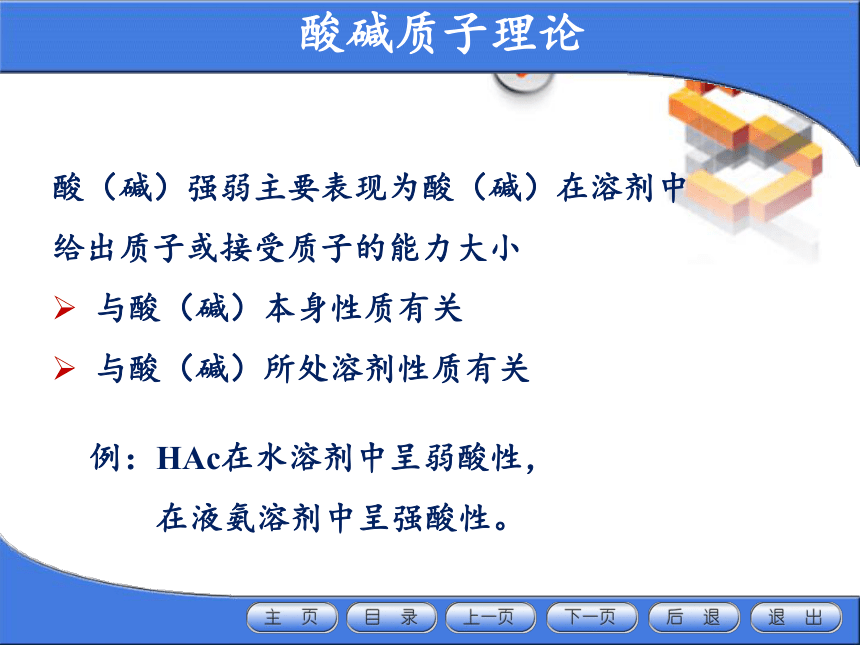 酸碱质子理论

酸（碱）强弱主要表现为酸（碱）在溶剂中给出质子或接受质子的能力大小

➢ 与酸（碱）本身性质有关

➢ 与酸（碱）所处溶剂性质有关

例：HAc在水溶剂中呈弱酸性，
在液氨溶剂中呈强酸性。

主 页　目 录　上一页　下一页　后 退　退 出